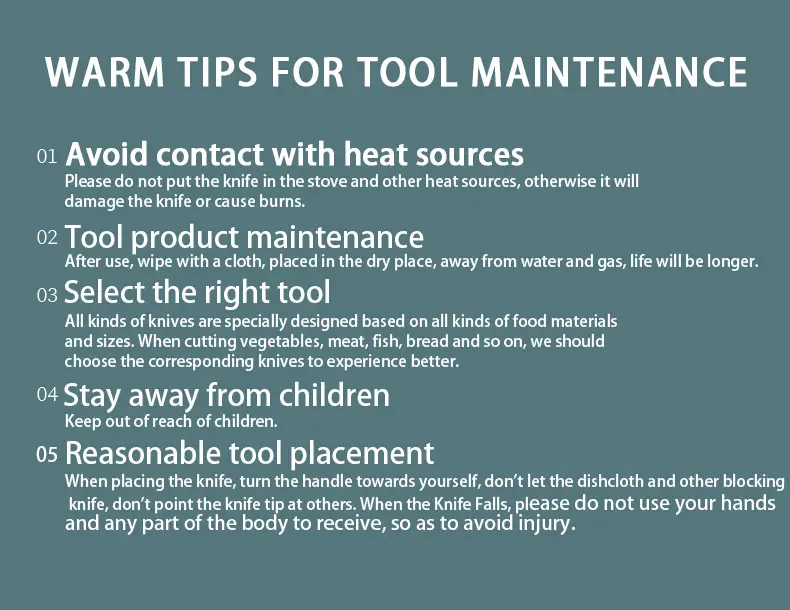 WARM TIPS FOR TOOL MAINTENANCE

01 Avoid contact with heat sources
Please do not put the knife in the stove and other heat sources, otherwise it will damage the knife or cause burns.

02 Tool product maintenance
After use, wipe with a cloth, placed in the dry place, away from water and gas, life will be longer.

03 Select the right tool
All kinds of knives are specially designed based on all kinds of food materials and sizes. When cutting vegetables, meat, fish, bread and so on, we should choose the corresponding knives to experience better.

04 Stay away from children
Keep out of reach of children.

05 Reasonable tool placement
When placing the knife, turn the handle towards yourself, don't let the dishcloth and other blocking knife, don't point the knife tip at others. When the Knife Falls, please do not use your hands and any part of the body to receive, so as to avoid injury.